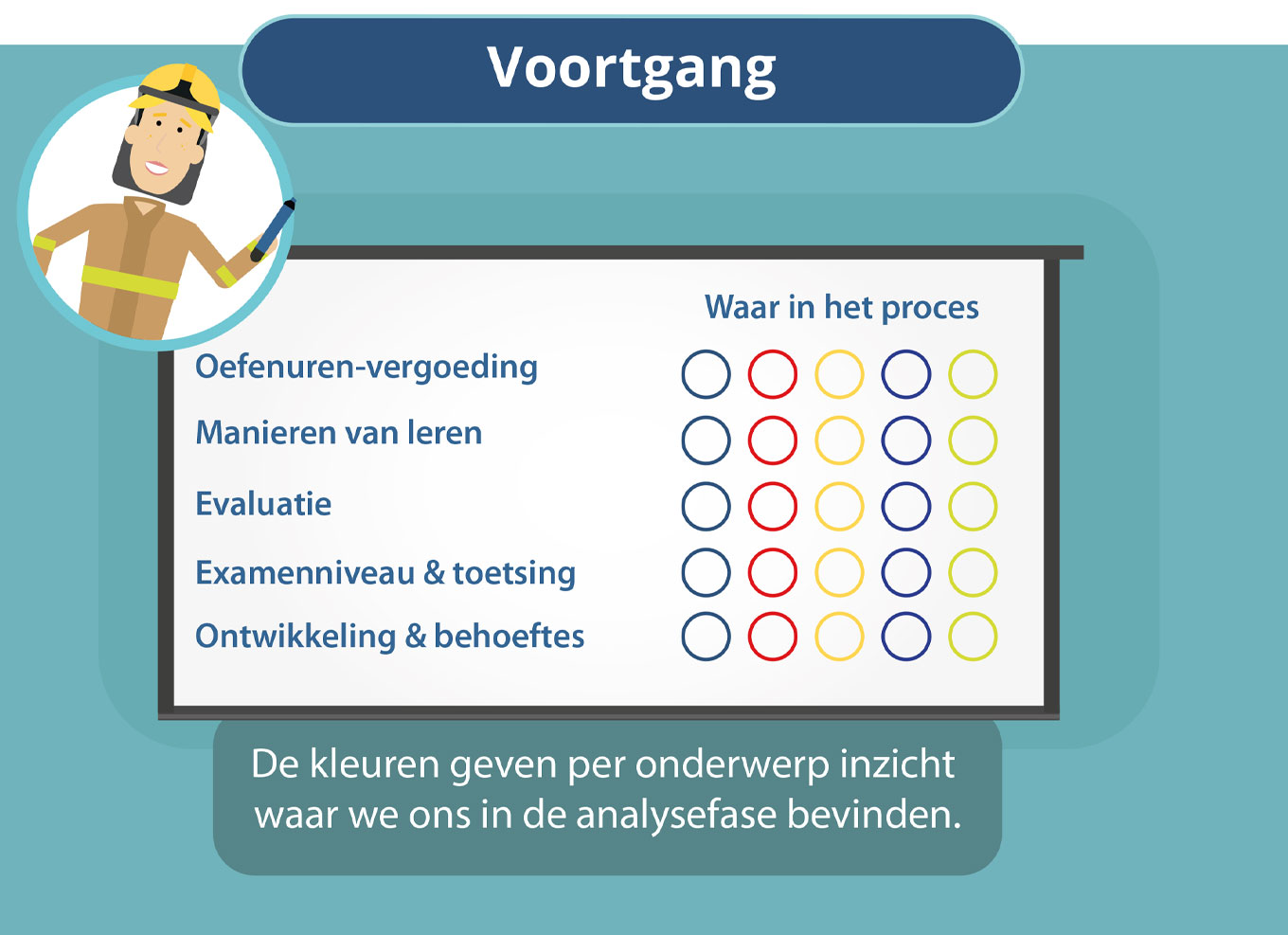 Voortgang

Waar in het proces

Oefenuren-vergoeding

Manieren van leren

Evaluatie

Examenniveau & toetsing

Ontwikkeling & behoeftes

De kleuren geven per onderwerp inzicht waar we ons in de analysefase bevinden.